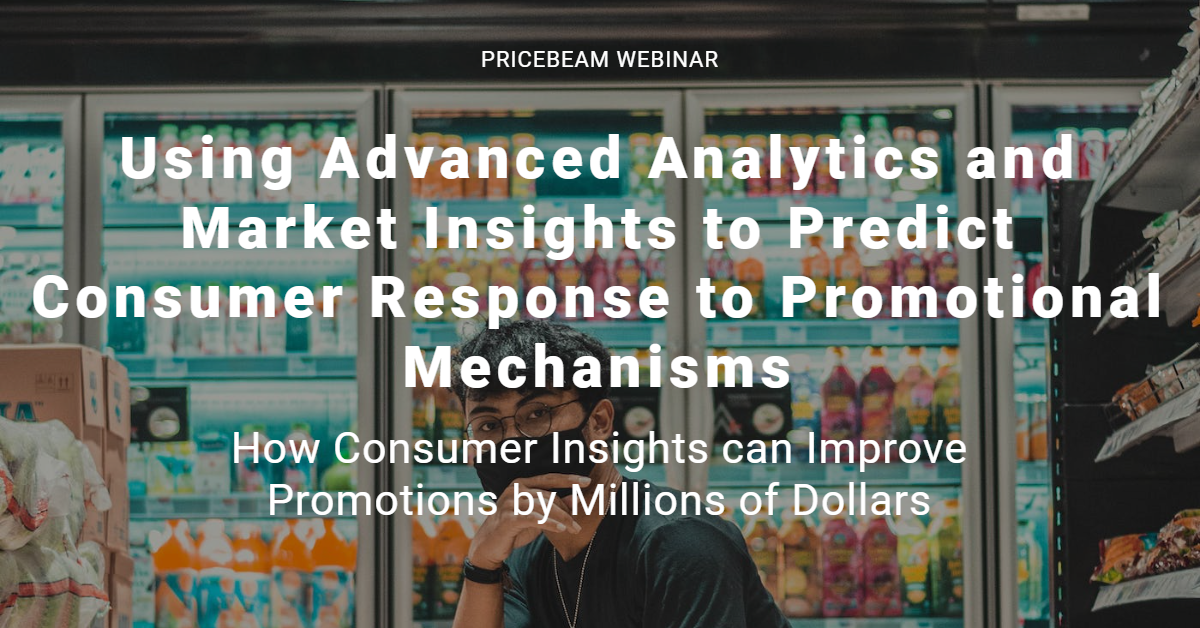 PRICEBEAM WEBINAR

Using Advanced Analytics and Market Insights to Predict Consumer Response to Promotional Mechanisms

How Consumer Insights can Improve Promotions by Millions of Dollars